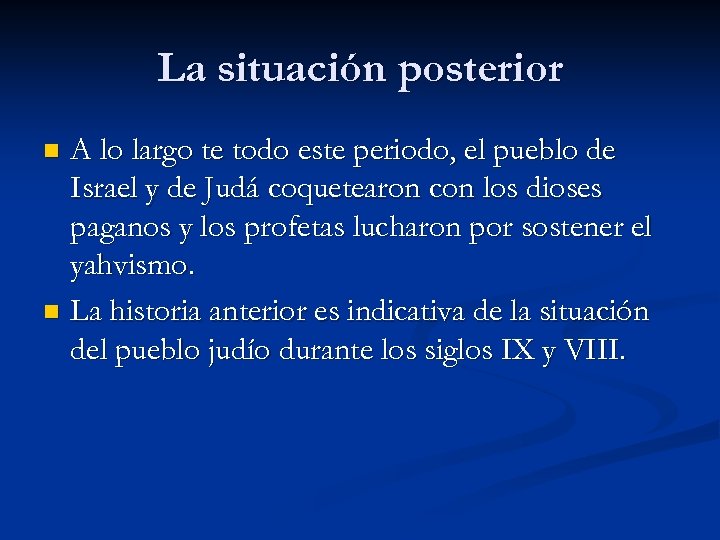 La situación posterior

A lo largo te todo este periodo, el pueblo de Israel y de Judá coquetearon con los dioses paganos y los profetas lucharon por sostener el yahvismo.

La historia anterior es indicativa de la situación del pueblo judío durante los siglos IX y VIII.